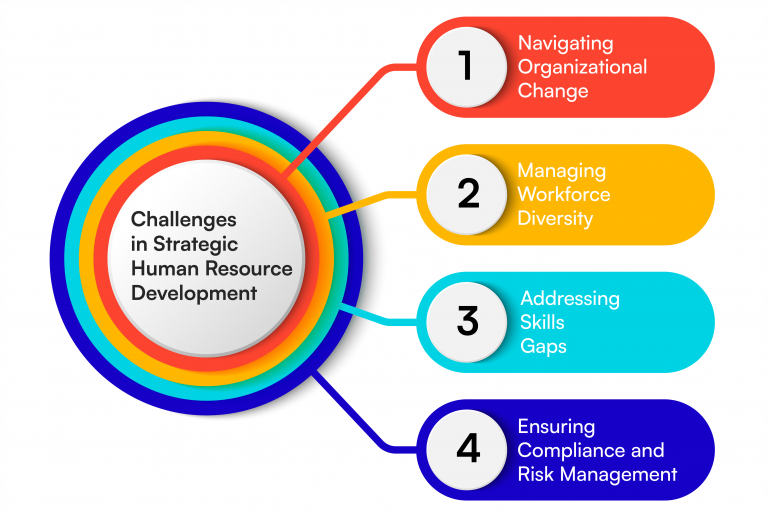 Challenges in Strategic Human Resource Development

1
Navigating Organizational Change

2
Managing Workforce Diversity

3
Addressing Skills Gaps

4
Ensuring Compliance and Risk Management